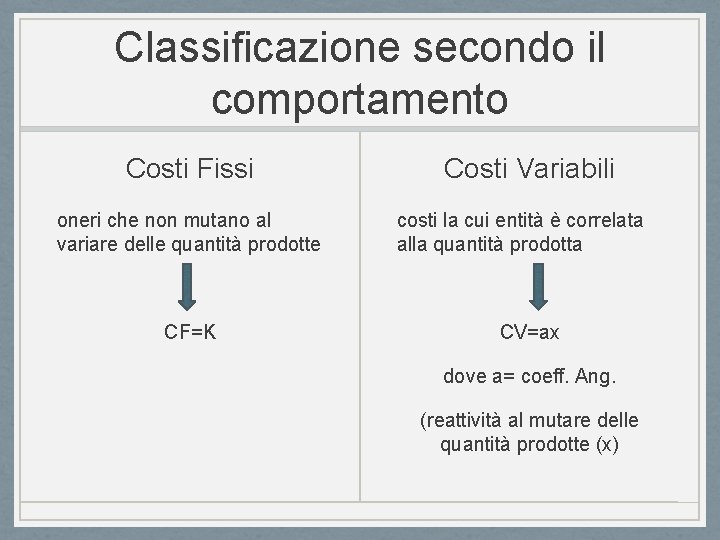 Classificazione secondo il comportamento

Costi Fissi

oneri che non mutano al variare delle quantità prodotte

CF=K

Costi Variabili

costi la cui entità è correlata alla quantità prodotta

CV=ax

dove a= coeff. Ang.

(reattività al mutare delle quantità prodotte (x)